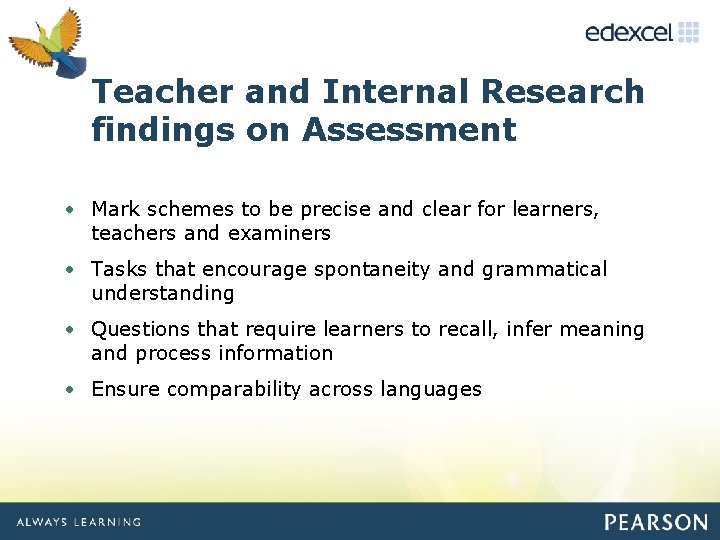 edexcel

Teacher and Internal Research findings on Assessment

• Mark schemes to be precise and clear for learners, teachers and examiners

• Tasks that encourage spontaneity and grammatical understanding

• Questions that require learners to recall, infer meaning and process information

• Ensure comparability across languages

ALWAYS LEARNING

PEARSON